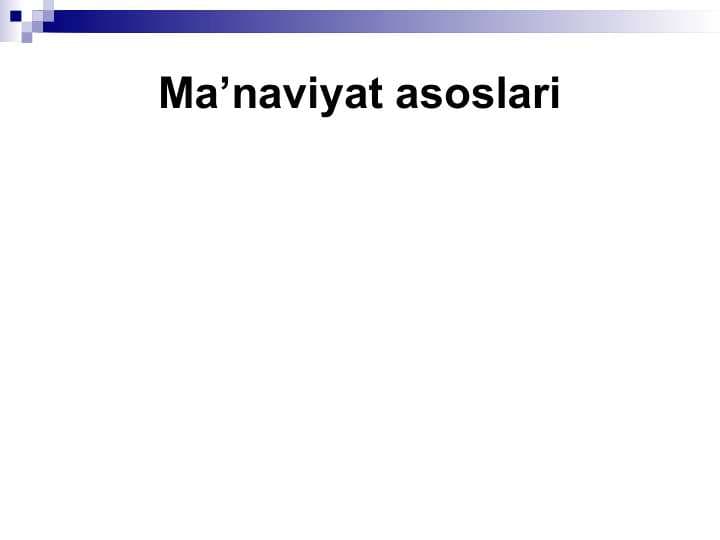 Ma’naviyat asoslari